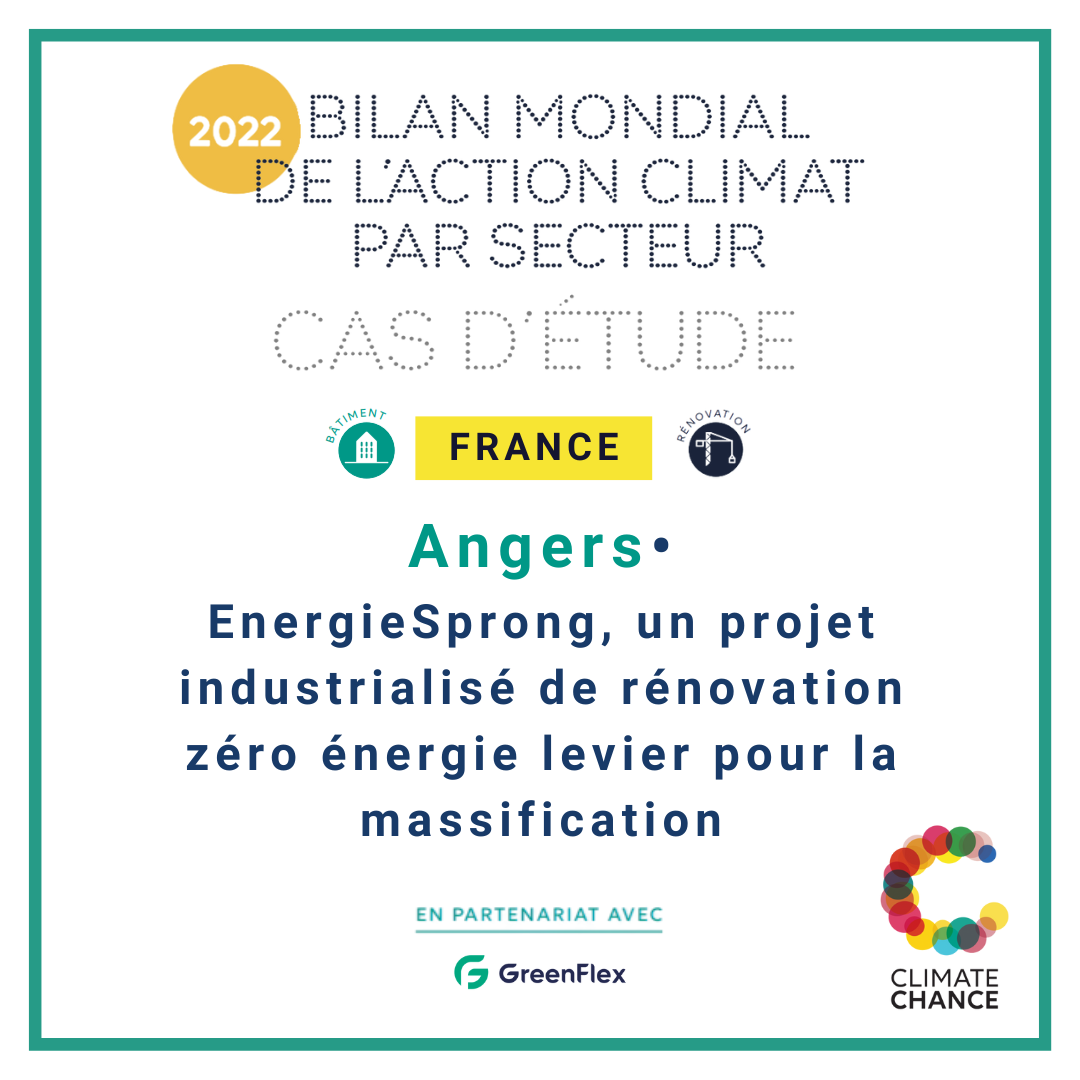 2022 BILAN MONDIAL DE L'ACTION CLIMAT PAR SECTEUR

CAS D'ÉTUDE

BÂTIMENT

FRANCE

RÉNOVATION

Angers•

EnergieSprong, un projet industrialisé de rénovation zéro énergie levier pour la massification

EN PARTENARIAT AVEC

GreenFlex

CLIMATE CHANCE